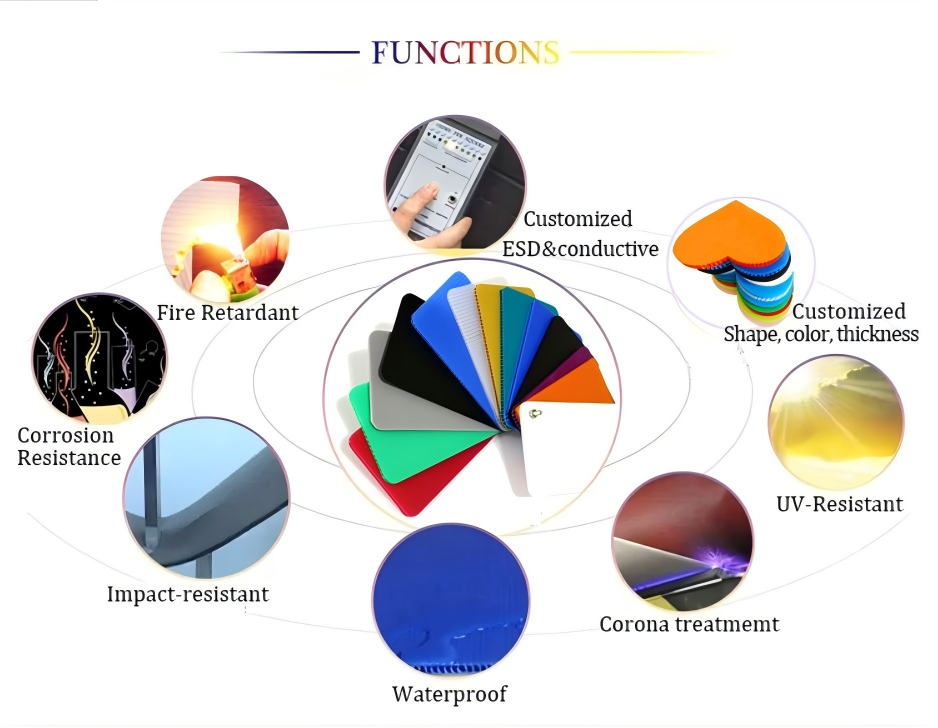 FUNCTIONS

Customized ESD&conductive

Fire Retardant

Customized Shape, color, thickness

Corrosion Resistance

UV-Resistant

Impact-resistant

Corona treatmemt

Waterproof